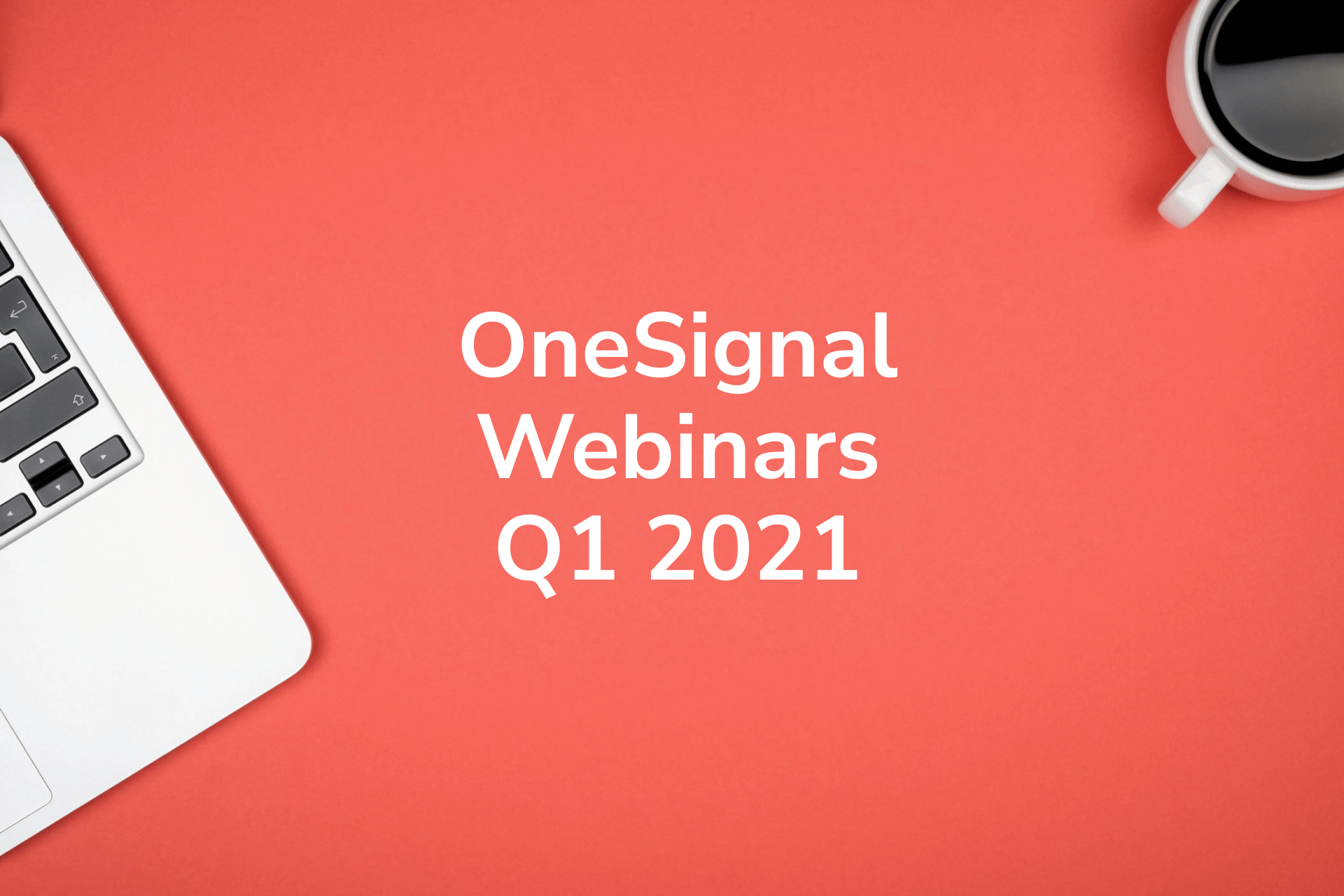 OneSignal
Webinars
Q1 2021